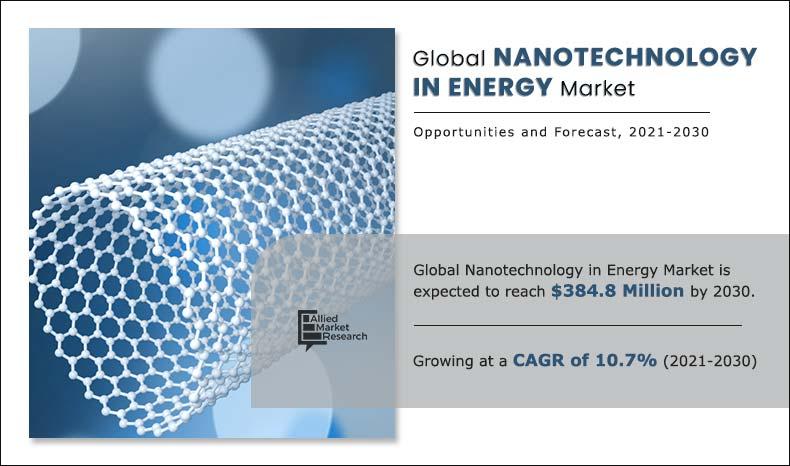 Global NANOTECHNOLOGY IN ENERGY Market

Opportunities and Forecast, 2021-2030

Allied Market Research

Global Nanotechnology in Energy Market is expected to reach $384.8 Million by 2030.

Growing at a CAGR of 10.7% (2021-2030)